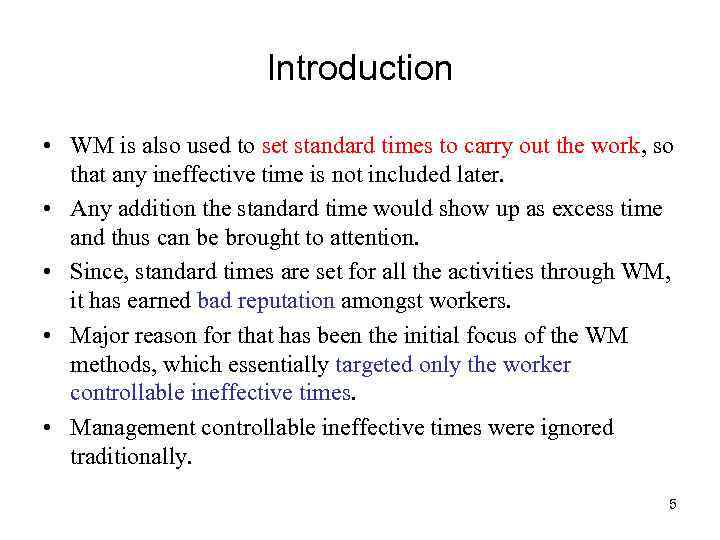 Introduction

• WM is also used to set standard times to carry out the work, so that any ineffective time is not included later.

• Any addition the standard time would show up as excess time and thus can be brought to attention.

• Since, standard times are set for all the activities through WM, it has earned bad reputation amongst workers.

• Major reason for that has been the initial focus of the WM methods, which essentially targeted only the worker controllable ineffective times.

• Management controllable ineffective times were ignored traditionally.

5